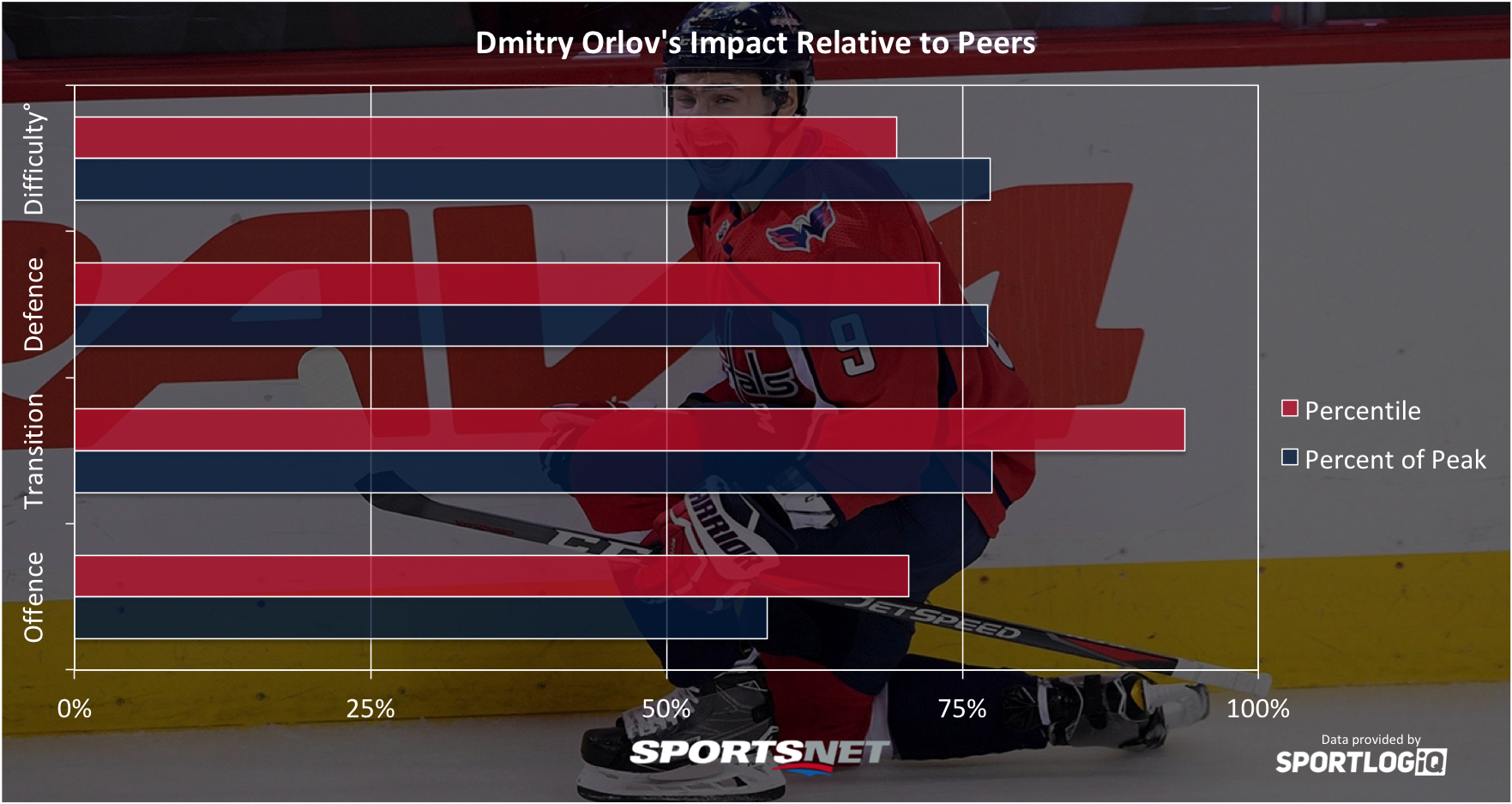 Dmitry Orlov's Impact Relative to Peers

Difficulty°

Defence

Transition

Offence

0%

25%

50%

75%

100%

Percentile

Percent of Peak

SPORTSNET

Data provided by

SPORTLOGiQ